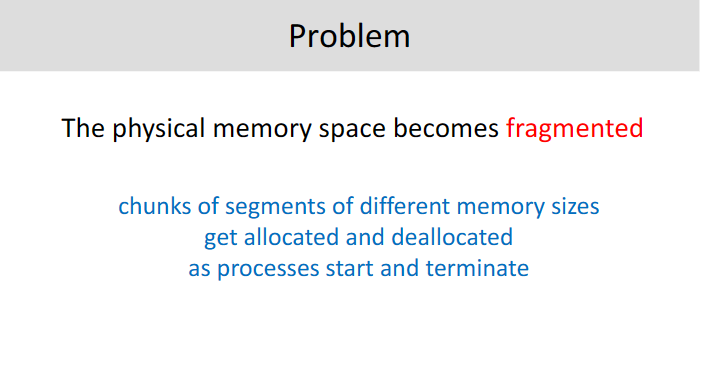 Problem

The physical memory space becomes fragmented

chunks of segments of different memory sizes
get allocated and deallocated
as processes start and terminate